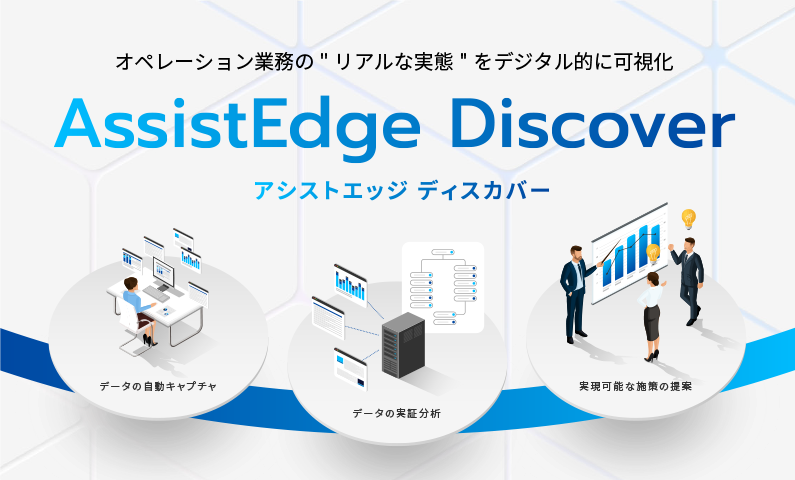 オペレーション業務の " リアルな実態 " をデジタル的に可視化

AssistEdge Discover

アシストエッジ ディスカバー

データの自動キャプチャ

データの実証分析

実現可能な施策の提案